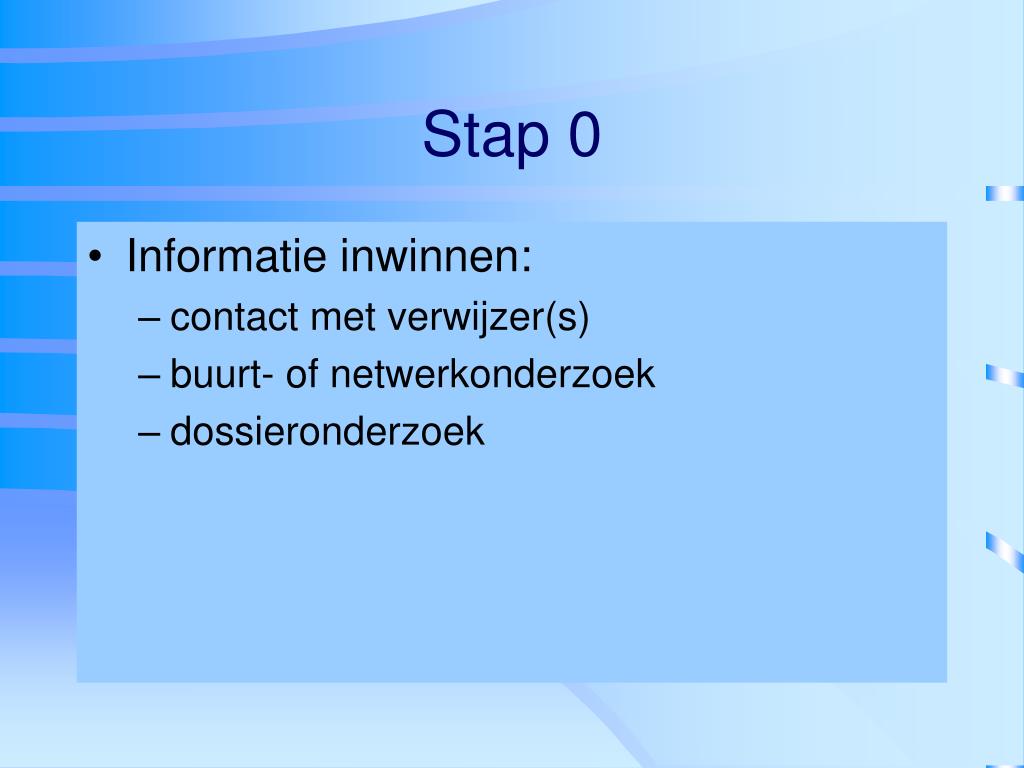 Stap 0

• Informatie inwinnen:
– contact met verwijzer(s)
– buurt- of netwerkonderzoek
– dossieronderzoek